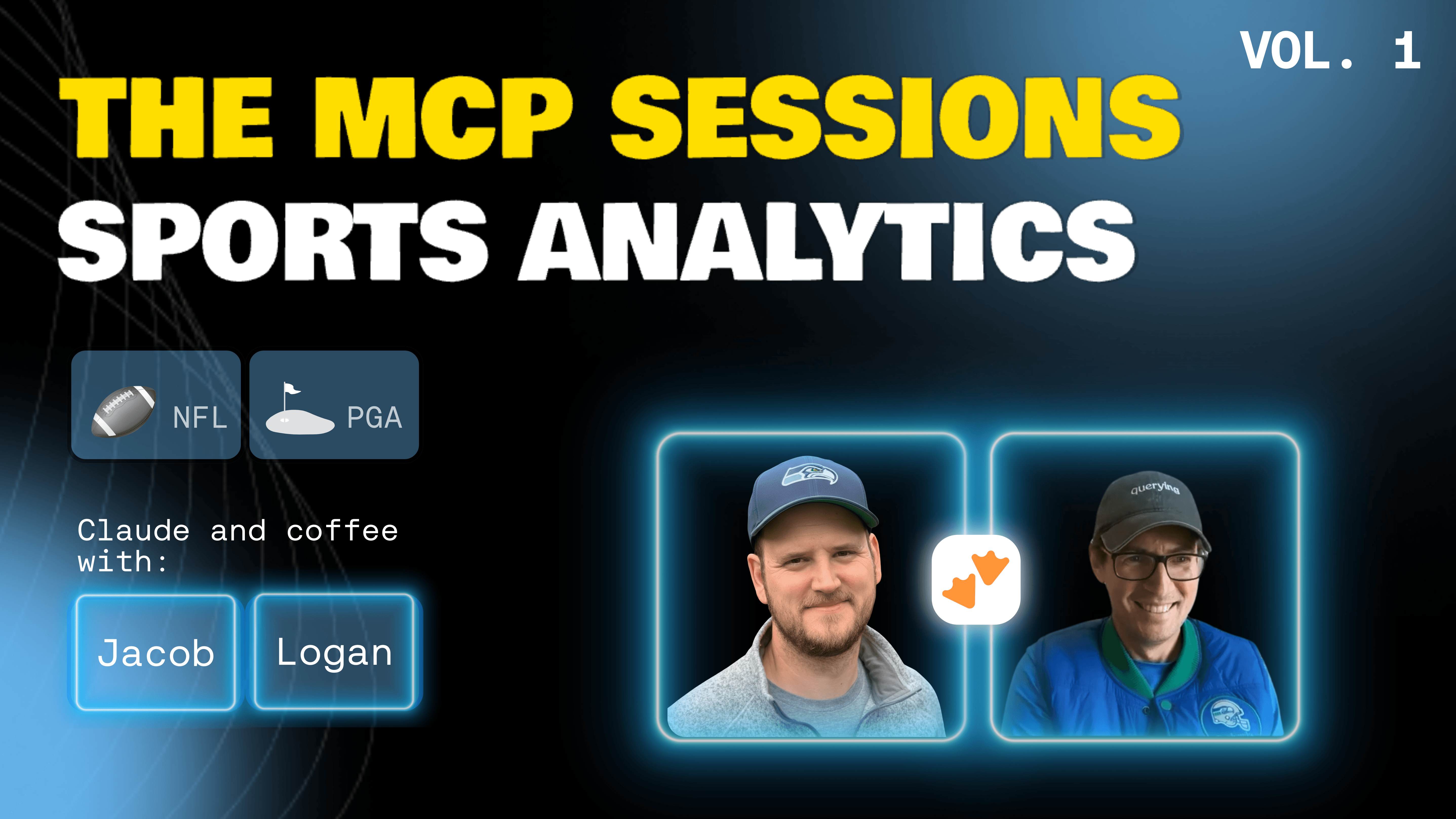 VOL. 1

THE MCP SESSIONS

SPORTS ANALYTICS

NFL

PGA

Claude and coffee with:

Jacob

Logan

querying